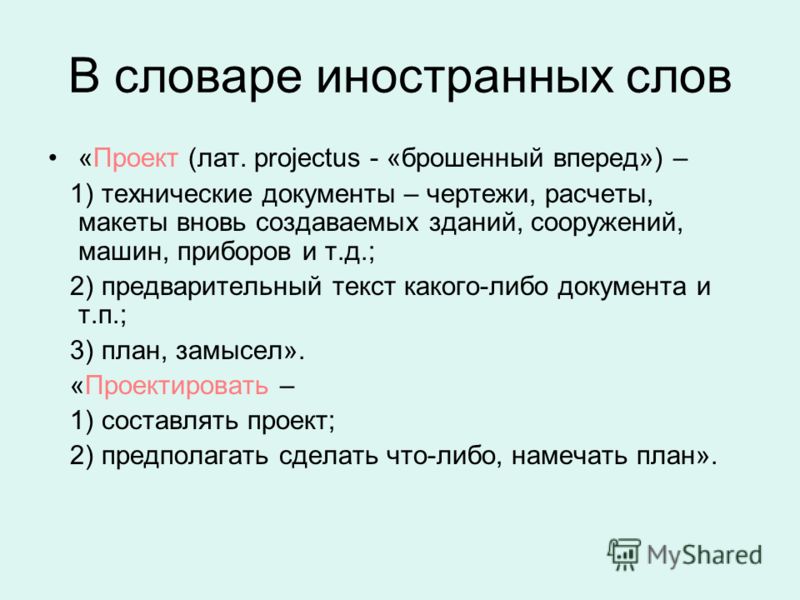 В словаре иностранных слов

• «Проект (лат. projectus - «брошенный вперед») –

1) технические документы – чертежи, расчеты, макеты вновь создаваемых зданий, сооружений, машин, приборов и т.д.;

2) предварительный текст какого-либо документа и т.п.;

3) план, замысел».

«Проектировать –

1) составлять проект;

2) предполагать сделать что-либо, намечать план».

MyShared